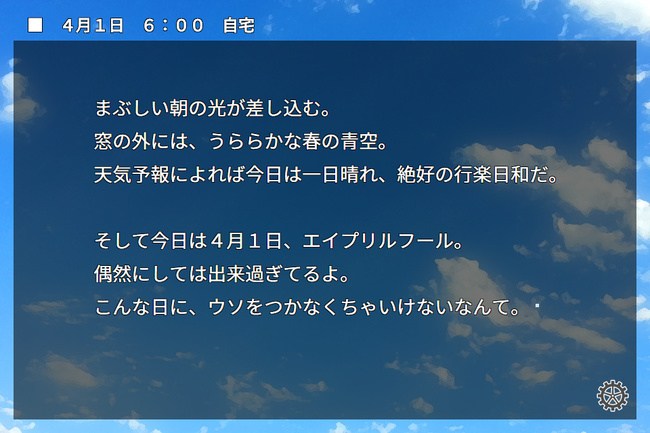 ■ 4月1日 6：00 自宅

まぶしい朝の光が差し込む。
窓の外には、うららかな春の青空。
天気予報によれば今日は一日晴れ、絶好の行楽日和だ。

そして今日は４月１日、エイプリルフール。
偶然にしては出来過ぎてるよ。
こんな日に、ウソをつかなくちゃいけないなんて。